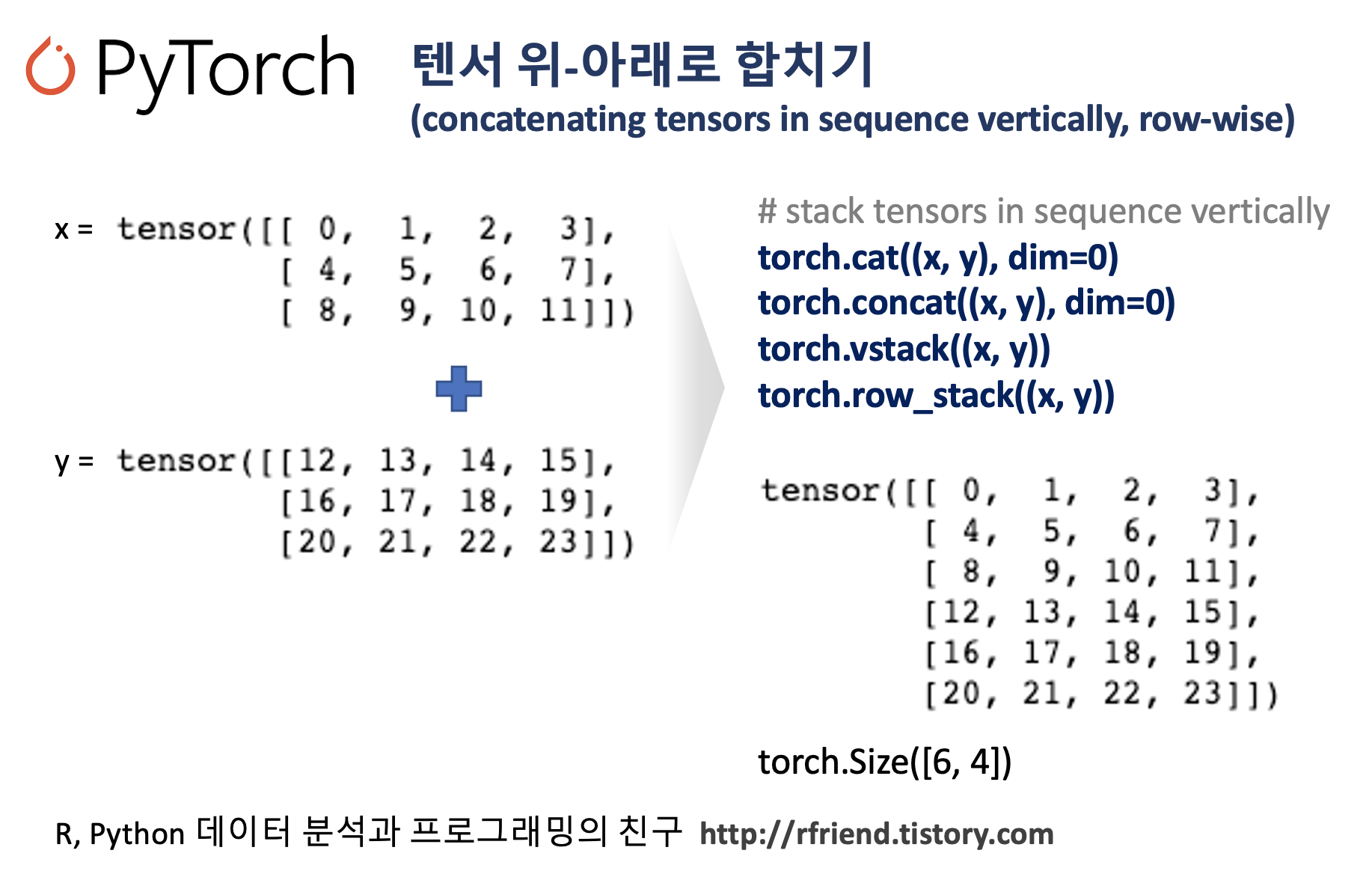 PyTorch

텐서 위-아래로 합치기
(concatenating tensors in sequence vertically, row-wise)

x = tensor([[ 0, 1, 2, 3],
[ 4, 5, 6, 7],
[ 8, 9, 10, 11]])

y = tensor([[12, 13, 14, 15],
[16, 17, 18, 19],
[20, 21, 22, 23]])

# stack tensors in sequence vertically
torch.cat((x, y), dim=0)
torch.concat((x, y), dim=0)
torch.vstack((x, y))
torch.row_stack((x, y))

tensor([[ 0, 1, 2, 3],
[ 4, 5, 6, 7],
[ 8, 9, 10, 11],
[12, 13, 14, 15],
[16, 17, 18, 19],
[20, 21, 22, 23]])

torch.Size([6, 4])

R, Python 데이터 분석과 프로그래밍의 친구 http://rfriend.tistory.com